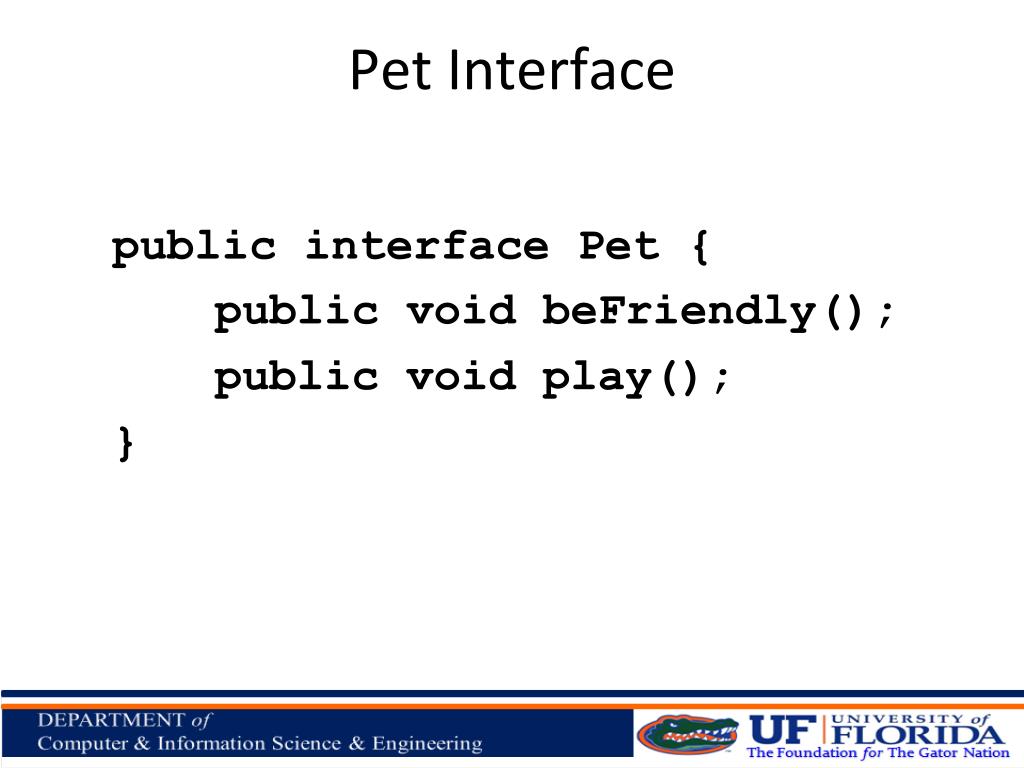 Pet Interface

public interface Pet {
    public void beFriendly();
    public void play();
}

DEPARTMENT of
Computer & Information Science & Engineering

UF UNIVERSITY of FLORIDA
The Foundation for The Gator Nation